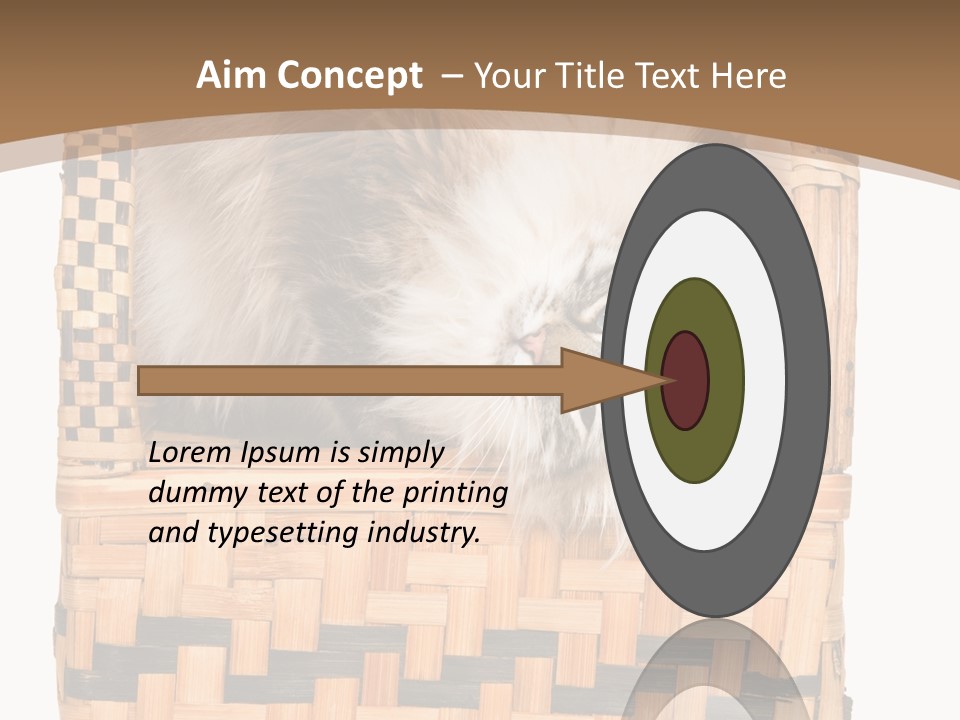 Aim Concept – Your Title Text Here

Lorem Ipsum is simply dummy text of the printing and typesetting industry.